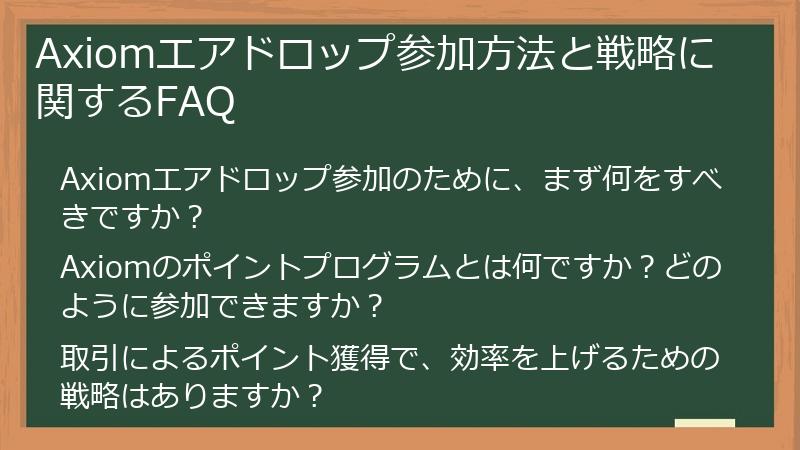 Axiomエアドロップ参加方法と戦略に関するFAQ

Axiomエアドロップ参加のために、まず何をすべきですか？

Axiomのポイントプログラムとは何ですか？どのように参加できますか？

取引によるポイント獲得で、効率を上げるための戦略はありますか？